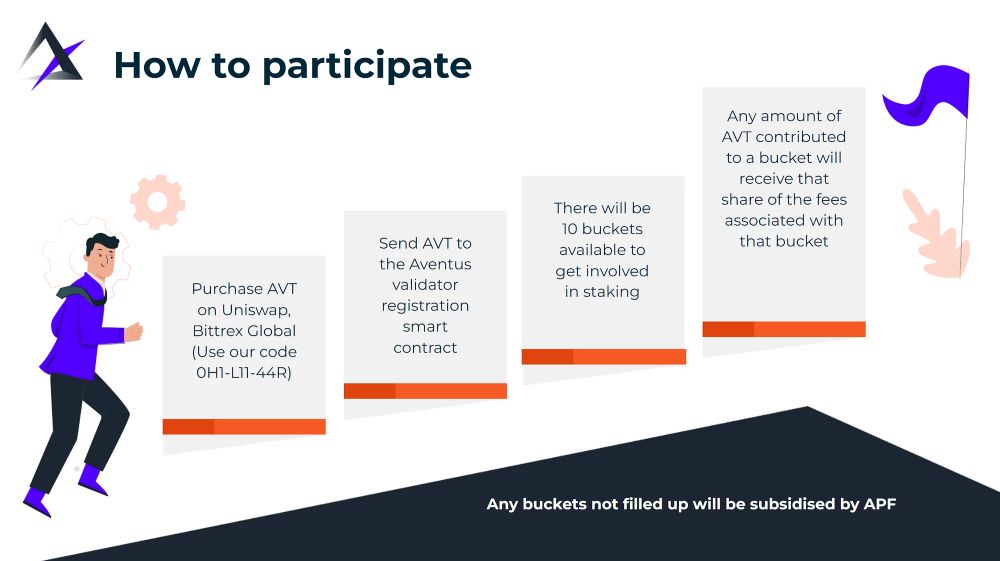 How to participate

Purchase AVT on Uniswap, Bittrex Global (Use our code 0H1-L11-44R)

Send AVT to the Aventus validator registration smart contract

There will be 10 buckets available to get involved in staking

Any amount of AVT contributed to a bucket will receive that share of the fees associated with that bucket

Any buckets not filled up will be subsidised by APF